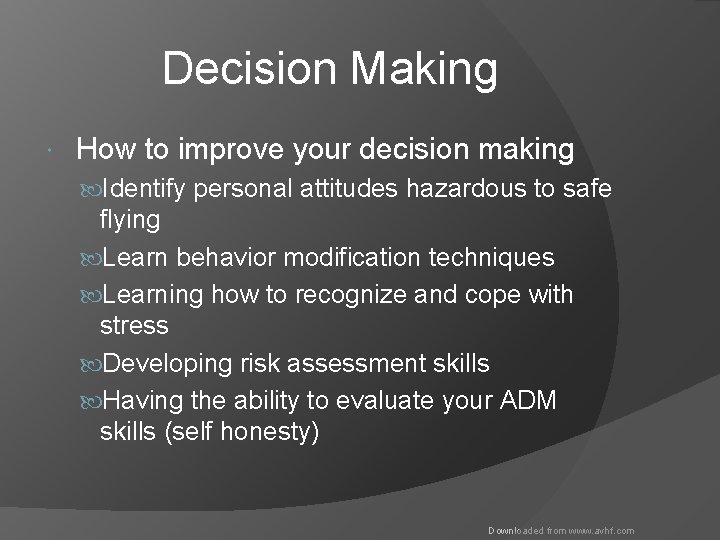 Decision Making

How to improve your decision making

Identify personal attitudes hazardous to safe flying

Learn behavior modification techniques

Learning how to recognize and cope with stress

Developing risk assessment skills

Having the ability to evaluate your ADM skills (self honesty)

Downloaded from www.avhf.com